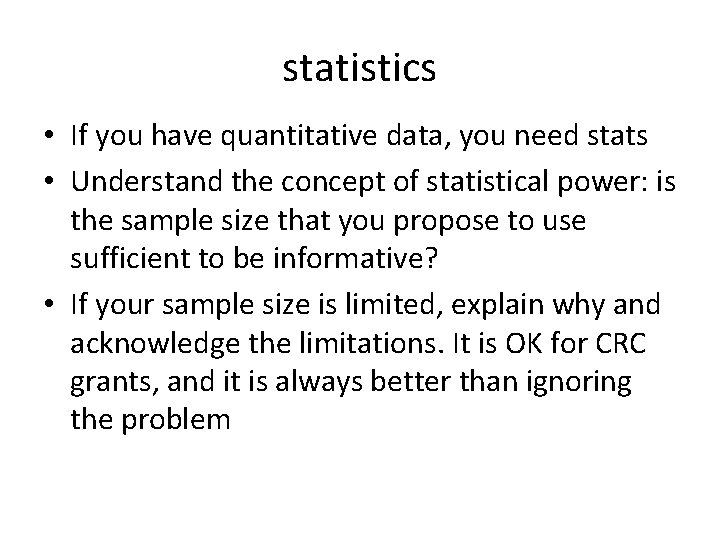 statistics

• If you have quantitative data, you need stats
• Understand the concept of statistical power: is the sample size that you propose to use sufficient to be informative?
• If your sample size is limited, explain why and acknowledge the limitations. It is OK for CRC grants, and it is always better than ignoring the problem